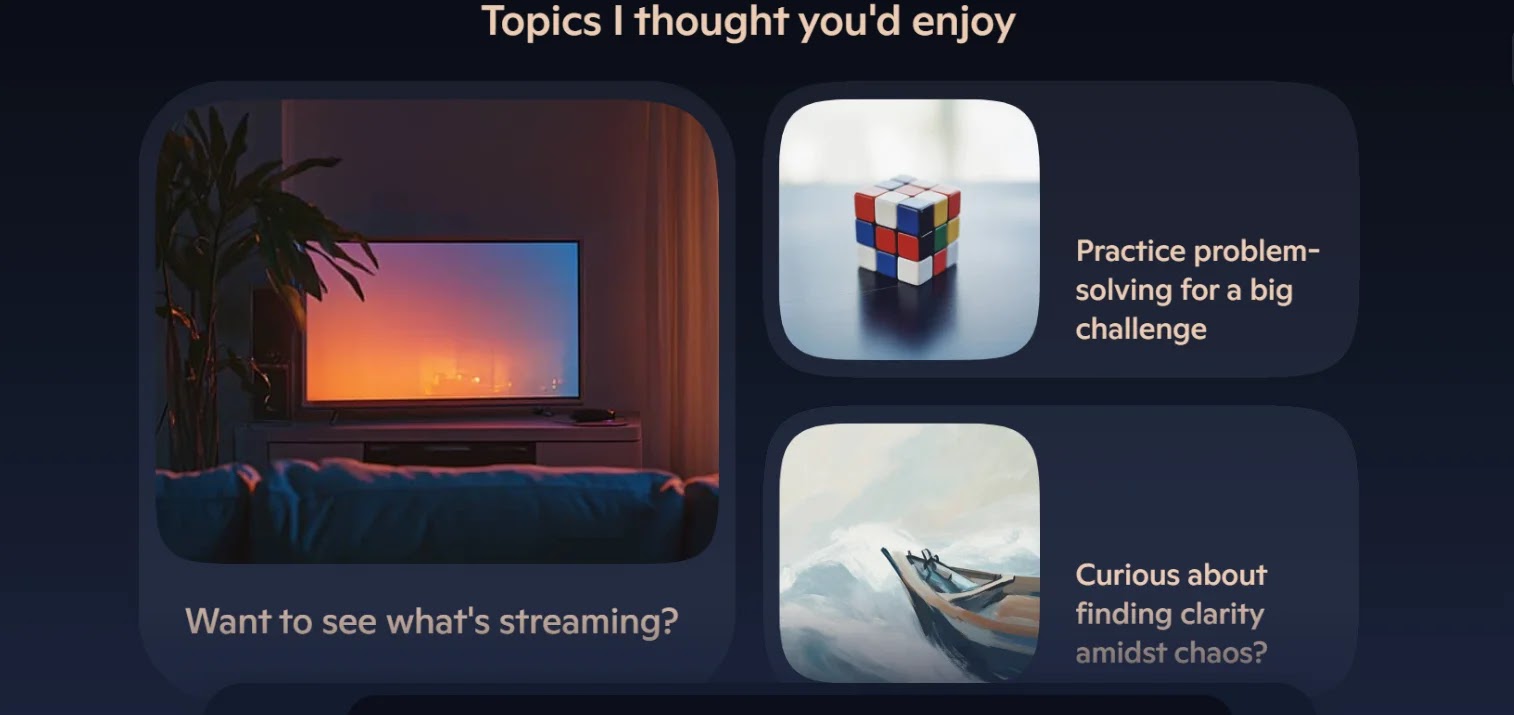 Topics I thought you'd enjoy

Want to see what's streaming?

Practice problem-solving for a big challenge

Curious about finding clarity amidst chaos?